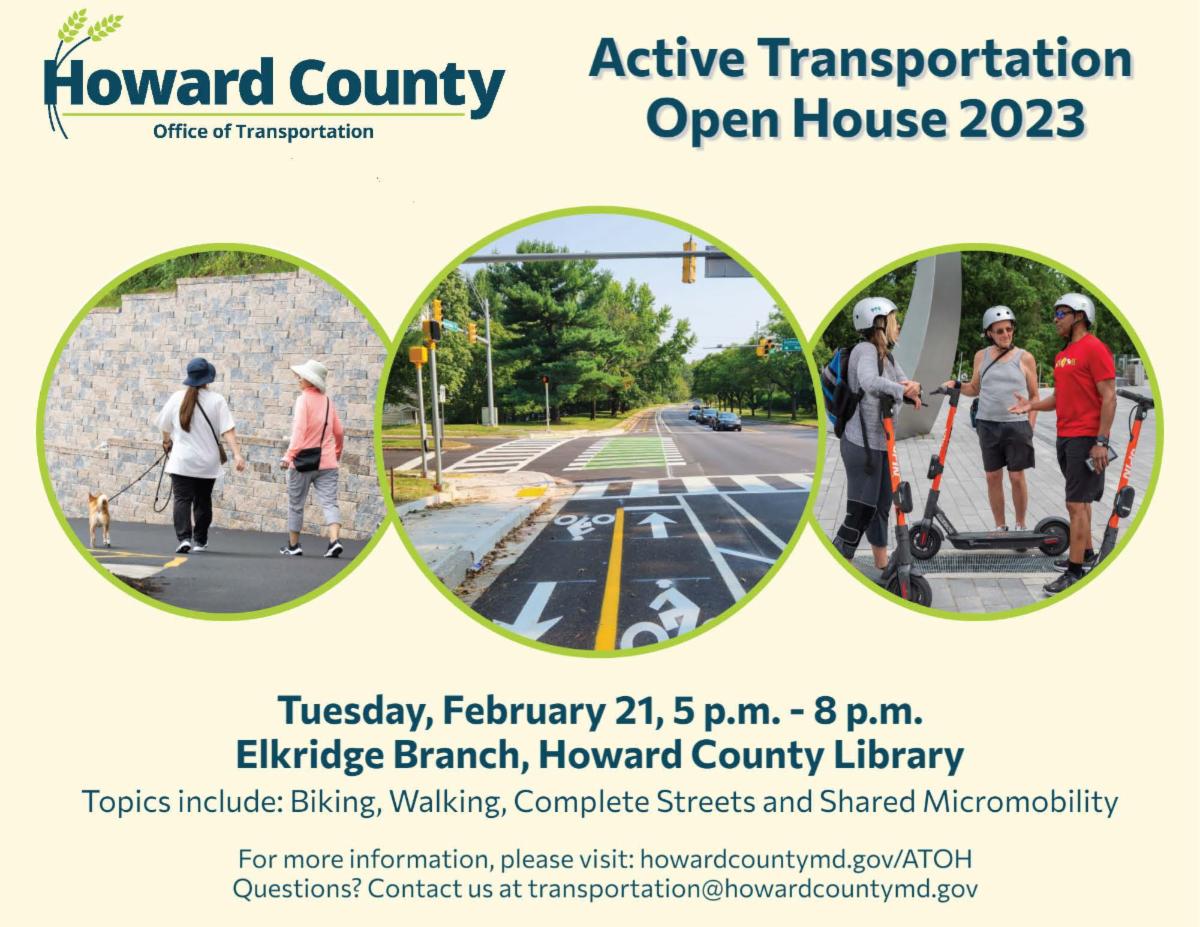 Howard County
Office of Transportation

Active Transportation Open House 2023

Tuesday, February 21, 5 p.m. - 8 p.m.
Elkridge Branch, Howard County Library
Topics include: Biking, Walking, Complete Streets and Shared Micromobility

For more information, please visit: howardcountymd.gov/ATOH
Questions? Contact us at transportation@howardcountymd.gov